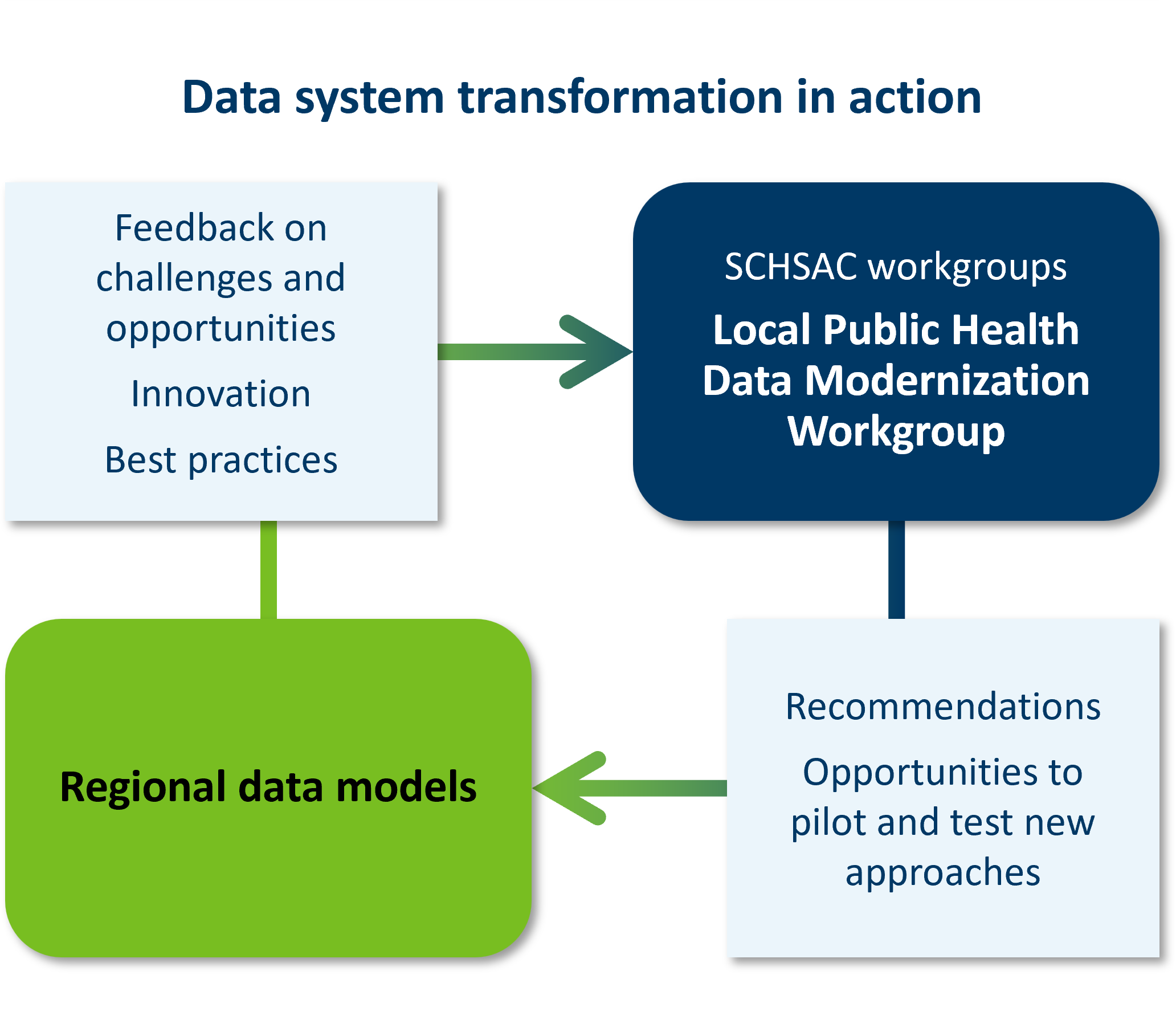 Data system transformation in action

Feedback on challenges and opportunities

Innovation

Best practices

SCHSAC workgroups

Local Public Health Data Modernization Workgroup

Regional data models

Recommendations

Opportunities to pilot and test new approaches